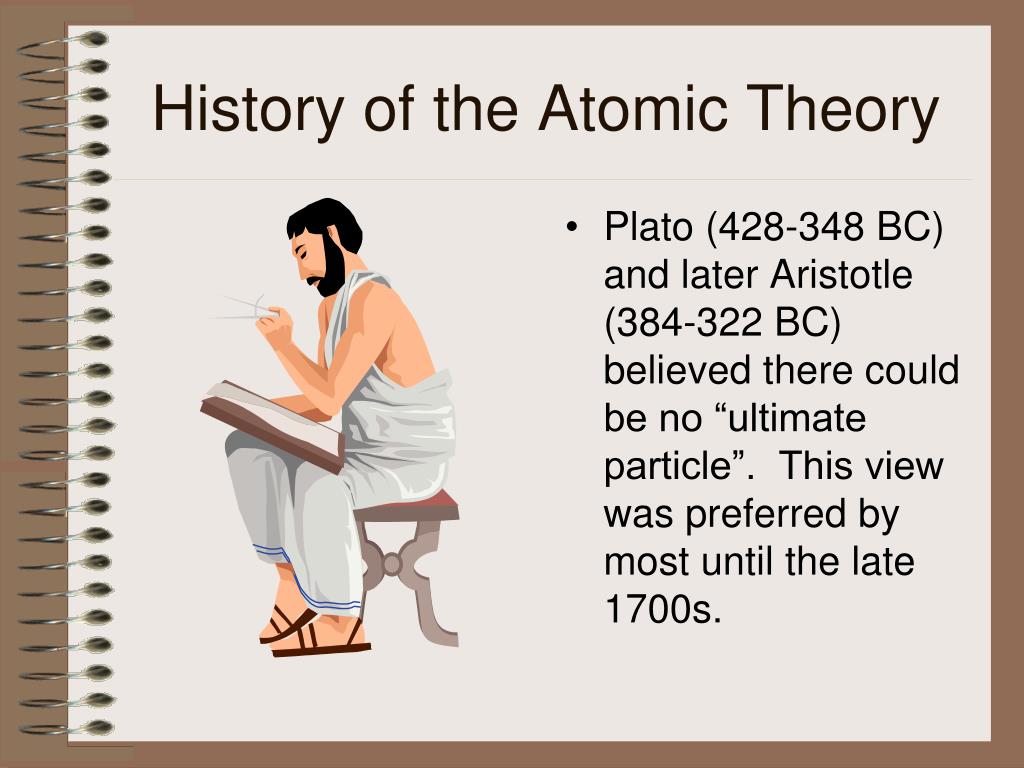 History of the Atomic Theory

• Plato (428-348 BC) and later Aristotle (384-322 BC) believed there could be no “ultimate particle”. This view was preferred by most until the late 1700s.